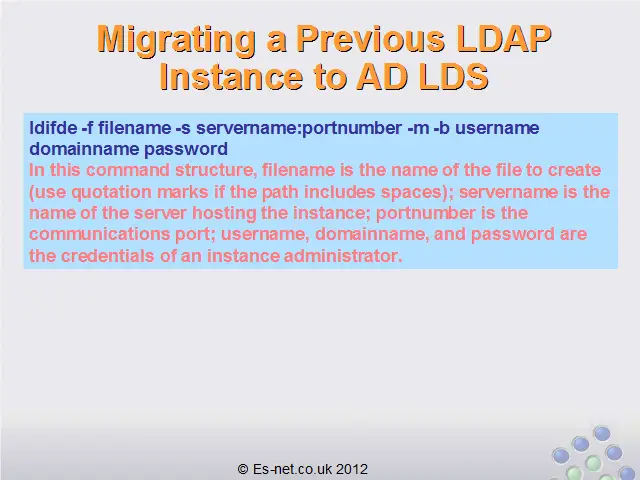 Migrating a Previous LDAP Instance to AD LDS

ldifde -f filename -s servername:portnumber -m -b username domainname password

In this command structure, filename is the name of the file to create (use quotation marks if the path includes spaces); servername is the name of the server hosting the instance; portnumber is the communications port; username, domainname, and password are the credentials of an instance administrator.

© Es-net.co.uk 2012